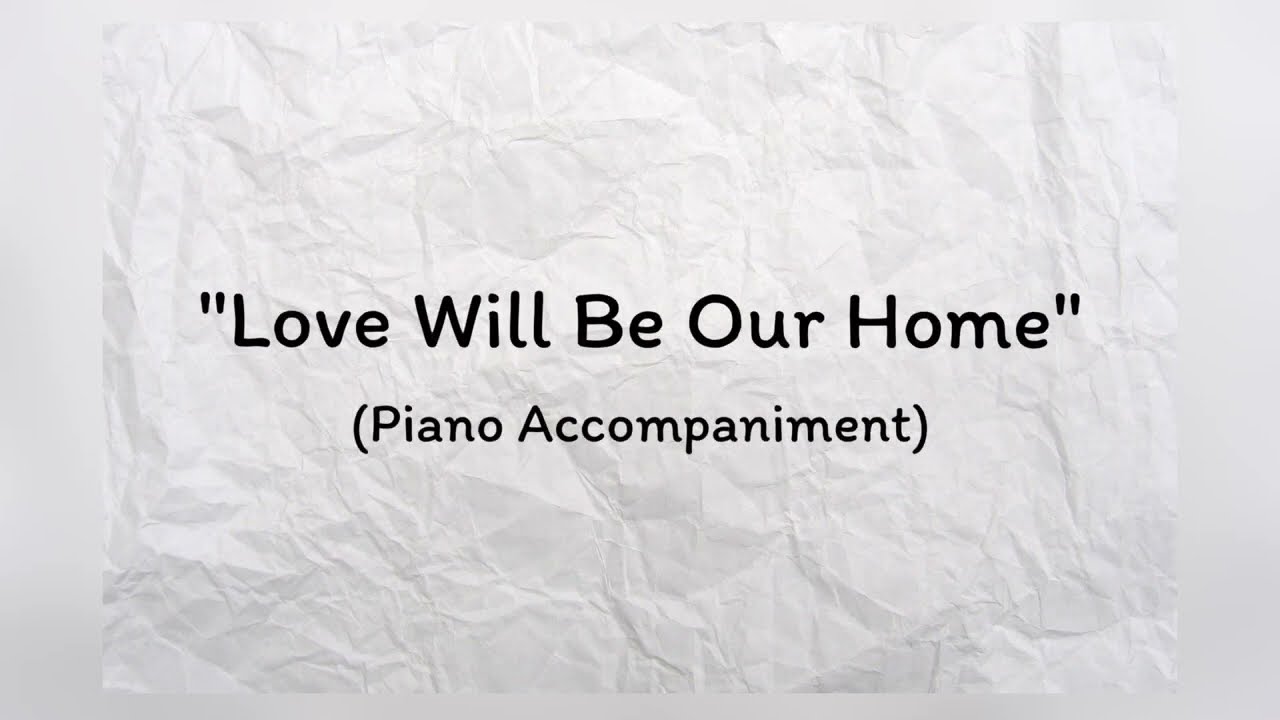 "Love Will Be Our Home"

(Piano Accompaniment)